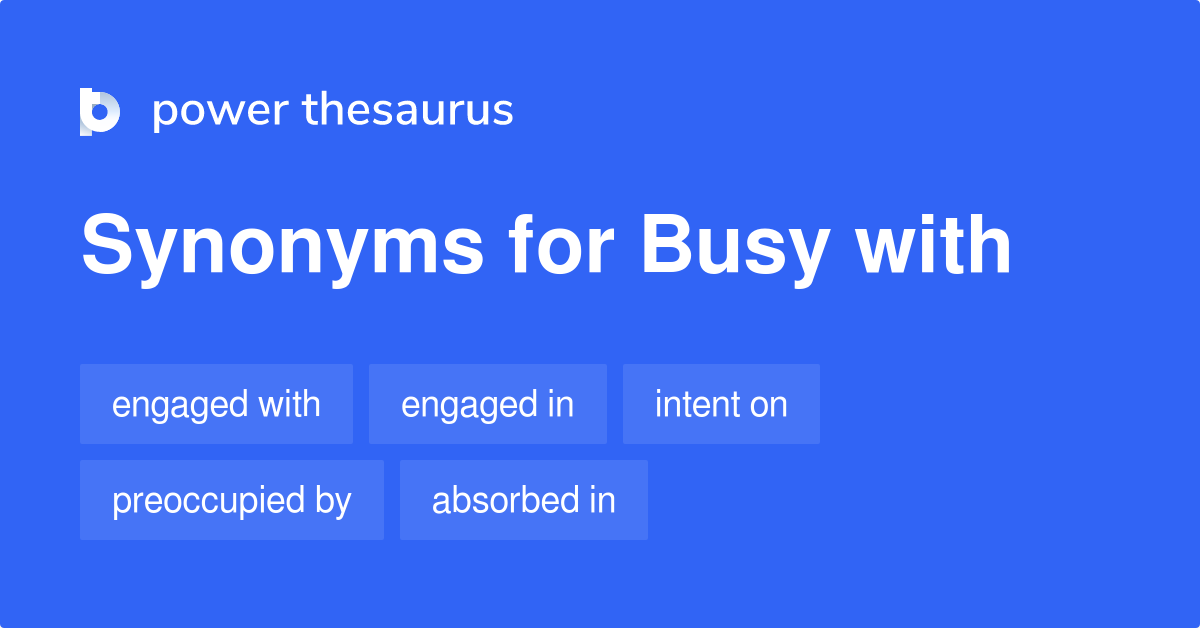 power thesaurus

Synonyms for Busy with

engaged with
engaged in
intent on
preoccupied by
absorbed in